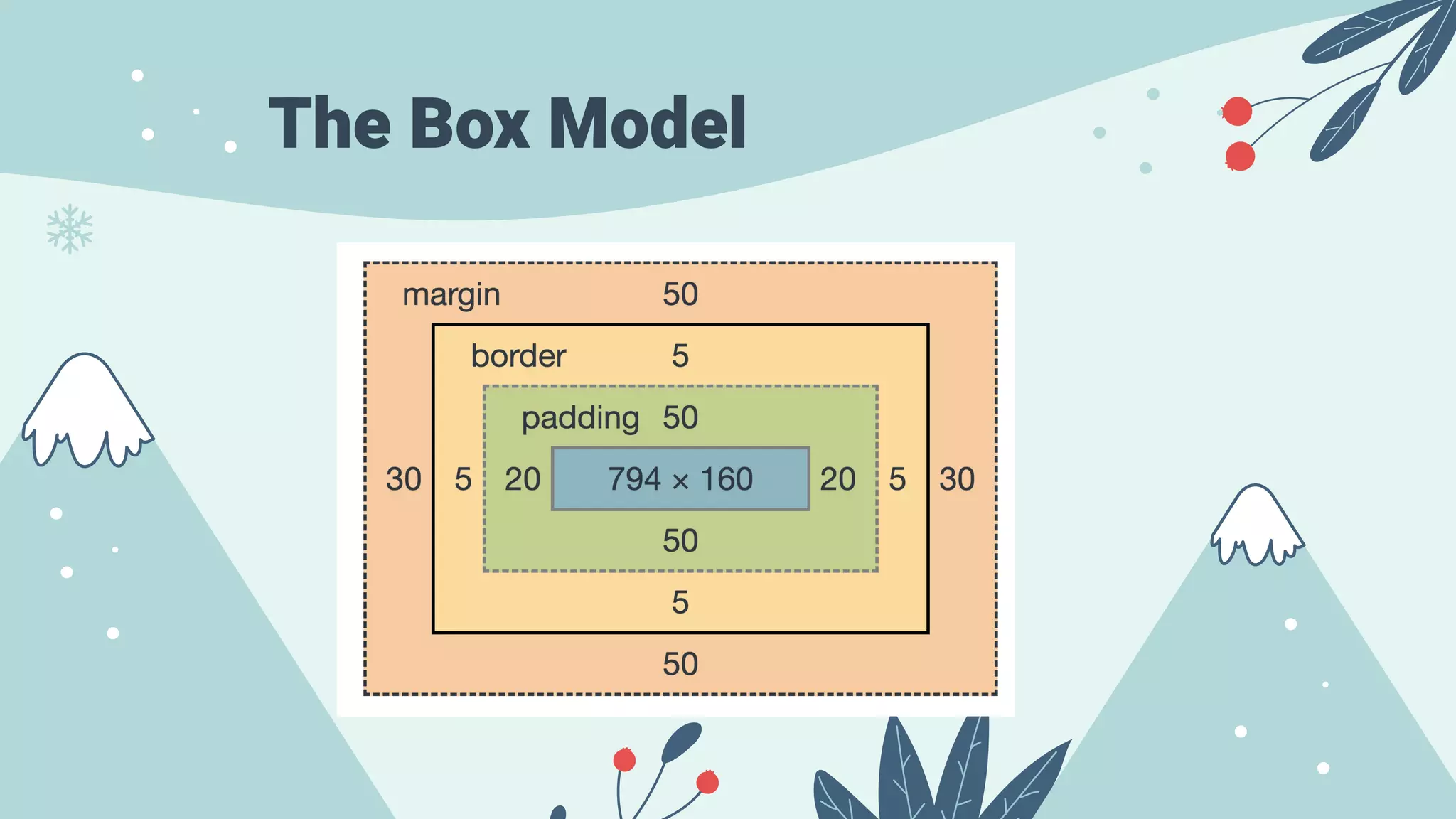 The Box Model

margin 50

border 5

padding 50

30 5 20 794 × 160 20 5 30

50

5

50